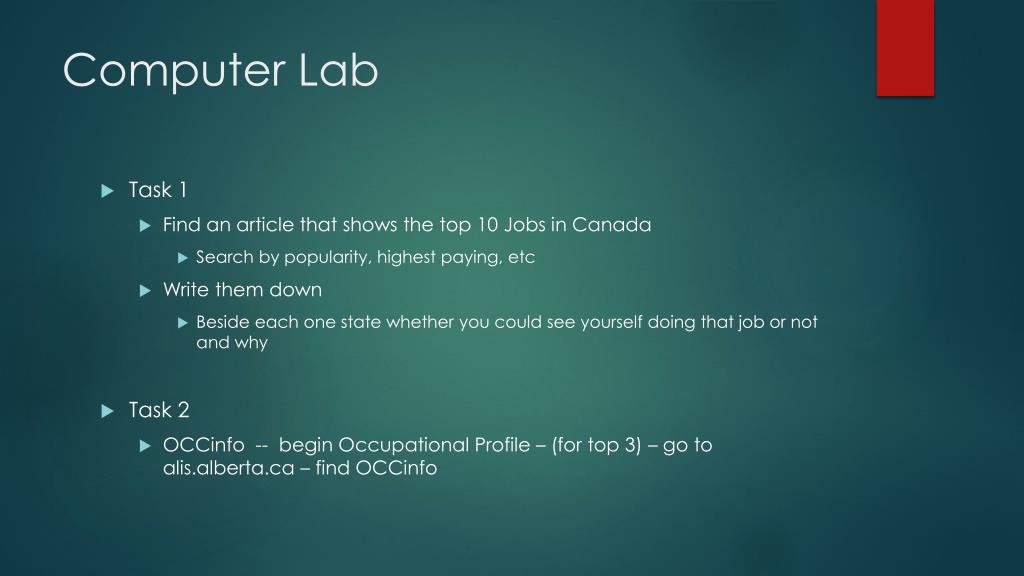 Computer Lab

Task 1

Find an article that shows the top 10 Jobs in Canada

Search by popularity, highest paying, etc

Write them down

Beside each one state whether you could see yourself doing that job or not and why

Task 2

OCCinfo -- begin Occupational Profile – (for top 3) – go to alis.alberta.ca – find OCCinfo